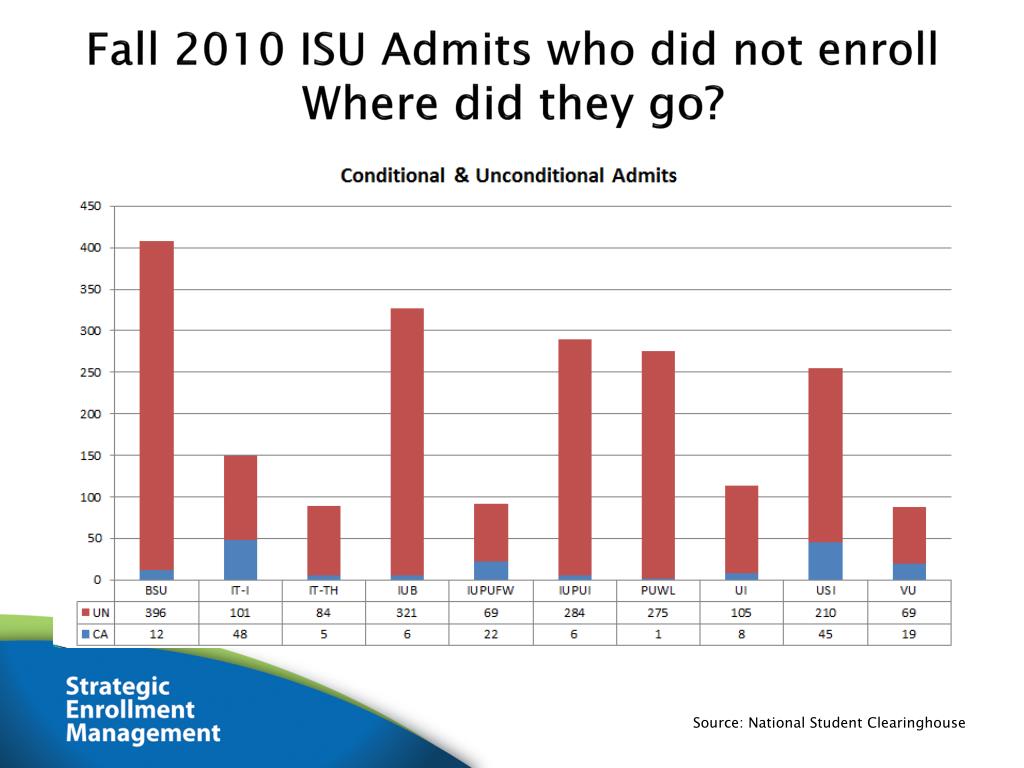 Fall 2010 ISU Admits who did not enroll
Where did they go?

Conditional & Unconditional Admits

450
400
350
300
250
200
150
100
50
0

|  | BSU | IT-I | IT-TH | IUB | IUPUFW | IUPUI | PUWL | UI | USI | VU |
|---|---|---|---|---|---|---|---|---|---|---|
| UN | 396 | 101 | 84 | 321 | 69 | 284 | 275 | 105 | 210 | 69 |
| CA | 12 | 48 | 5 | 6 | 22 | 6 | 1 | 8 | 45 | 19 |

Strategic Enrollment Management

Source: National Student Clearinghouse